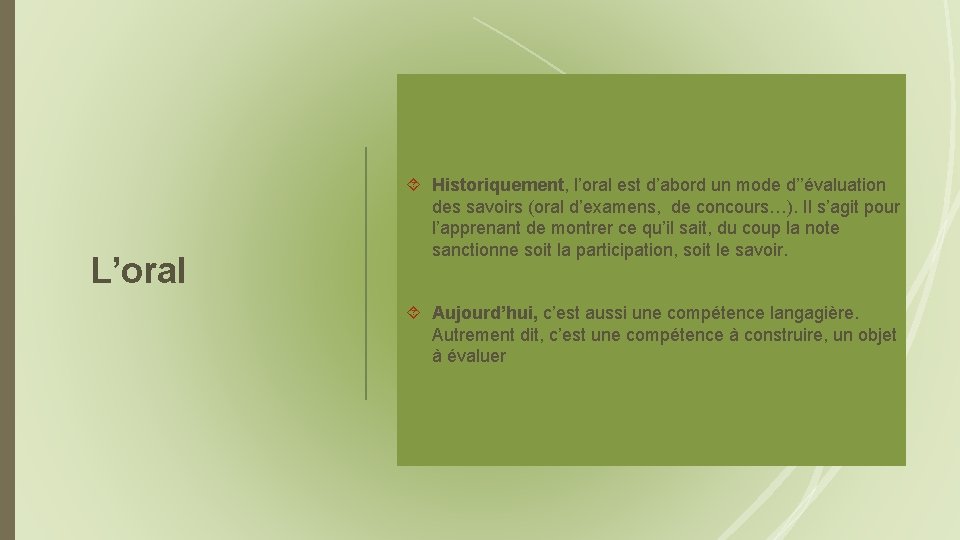 L’oral

Historiquement, l’oral est d’abord un mode d’’évaluation des savoirs (oral d’examens, de concours…). Il s’agit pour l’apprenant de montrer ce qu’il sait, du coup la note sanctionne soit la participation, soit le savoir.

Aujourd’hui, c’est aussi une compétence langagière. Autrement dit, c’est une compétence à construire, un objet à évaluer